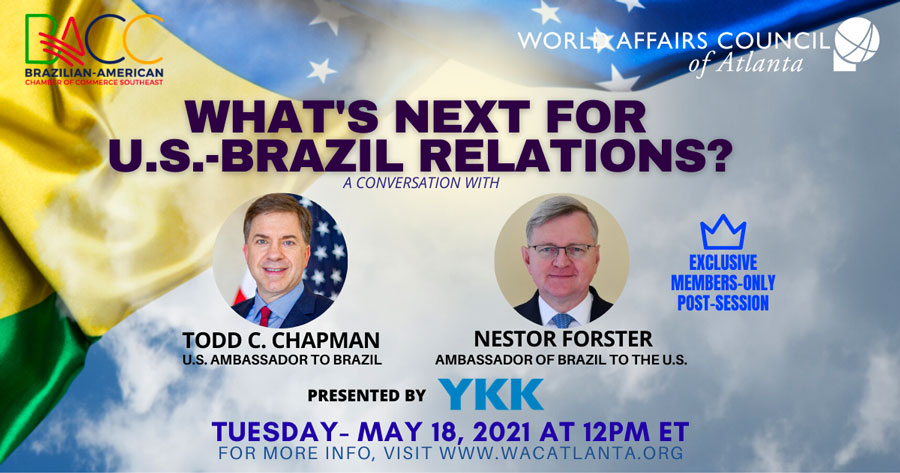 BACC
BRAZILIAN-AMERICAN
CHAMBER OF COMMERCE SOUTHEAST

WORLD AFFAIRS COUNCIL
of Atlanta

WHAT'S NEXT FOR U.S.-BRAZIL RELATIONS?

A CONVERSATION WITH

TODD C. CHAPMAN
U.S. AMBASSADOR TO BRAZIL

NESTOR FORSTER
AMBASSADOR OF BRAZIL TO THE U.S.

EXCLUSIVE MEMBERS-ONLY POST-SESSION

PRESENTED BY YKK

TUESDAY- MAY 18, 2021 AT 12PM ET
FOR MORE INFO, VISIT WWW.WACATLANTA.ORG